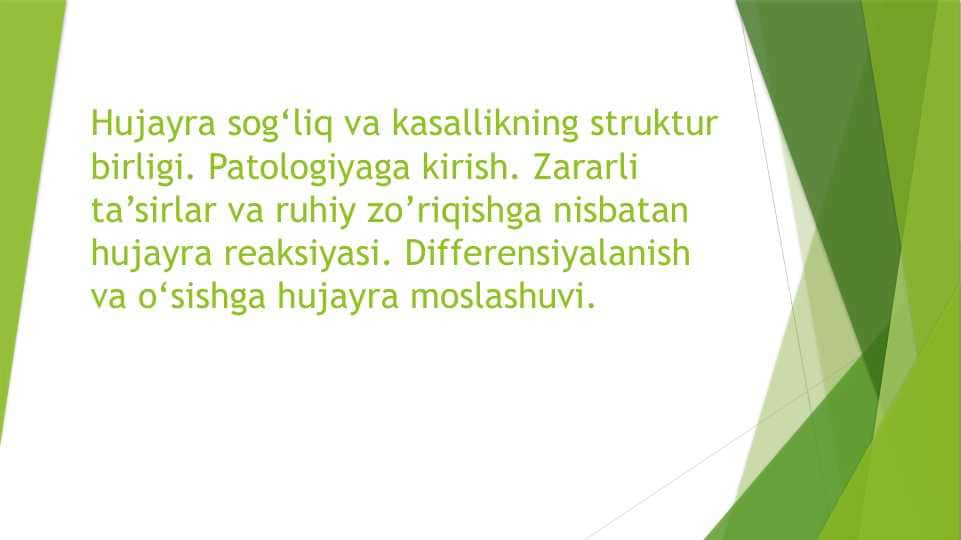 Hujayra sog‘liq va kasallikning struktur birligi. Patologiyaga kirish. Zararli ta’sirlar va ruhiy zo’riqishga nisbatan hujayra reaksiyasi. Differensiyalanish va o‘sishga hujayra moslashuvi.